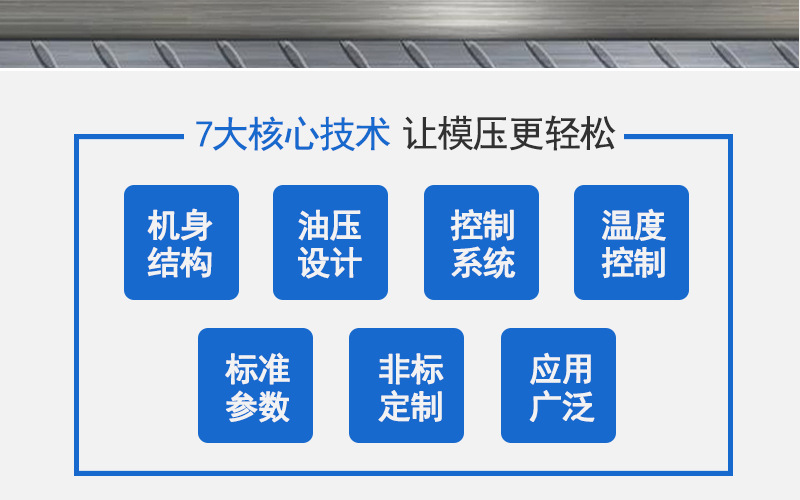 7大核心技术 让模压更轻松

机身结构

油压设计

控制系统

温度控制

标准参数

非标定制

应用广泛